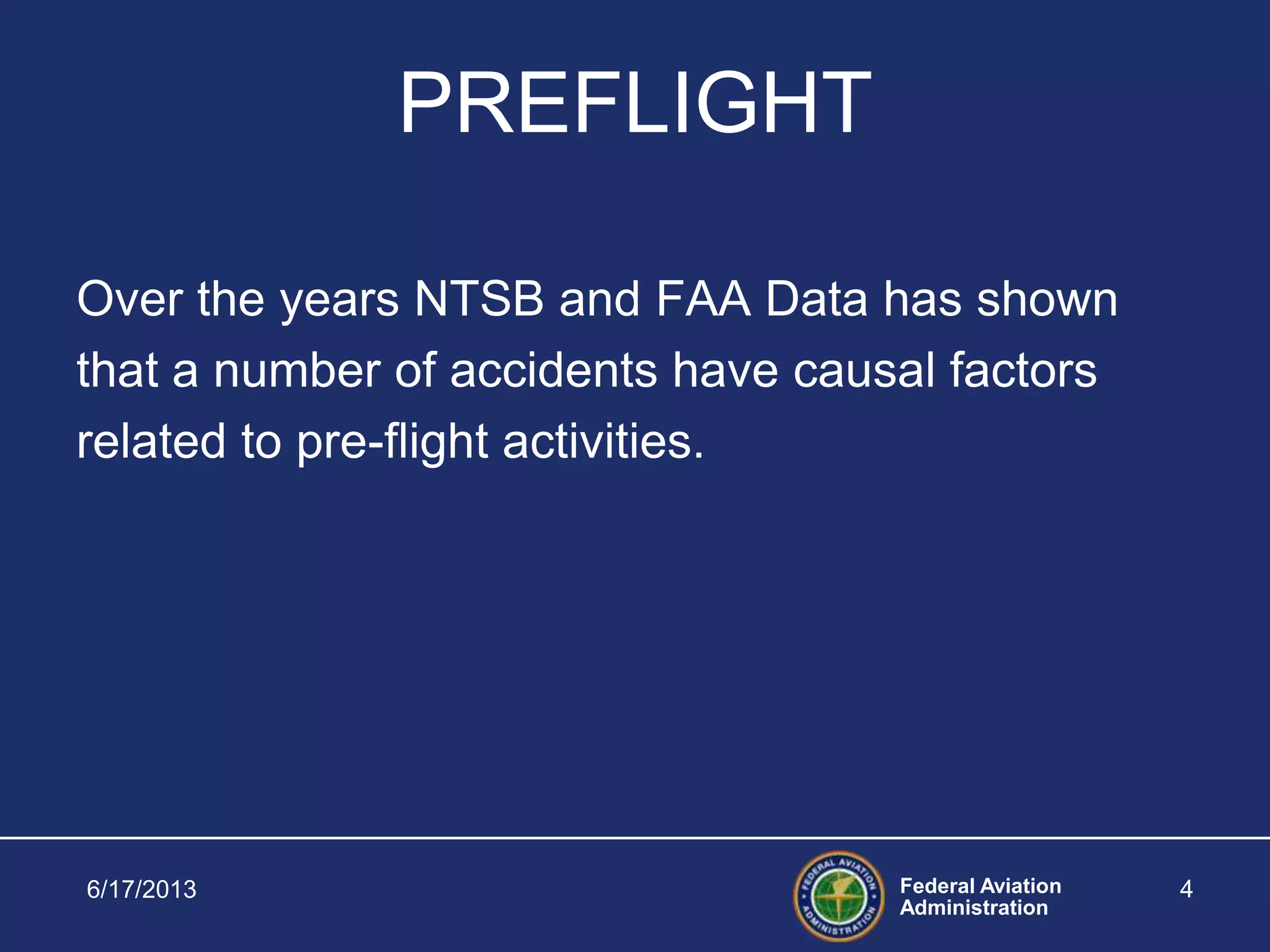 PREFLIGHT

Over the years NTSB and FAA Data has shown that a number of accidents have causal factors related to pre-flight activities.

6/17/2013

FEDERAL AVIATION ADMINISTRATION

Federal Aviation Administration

4